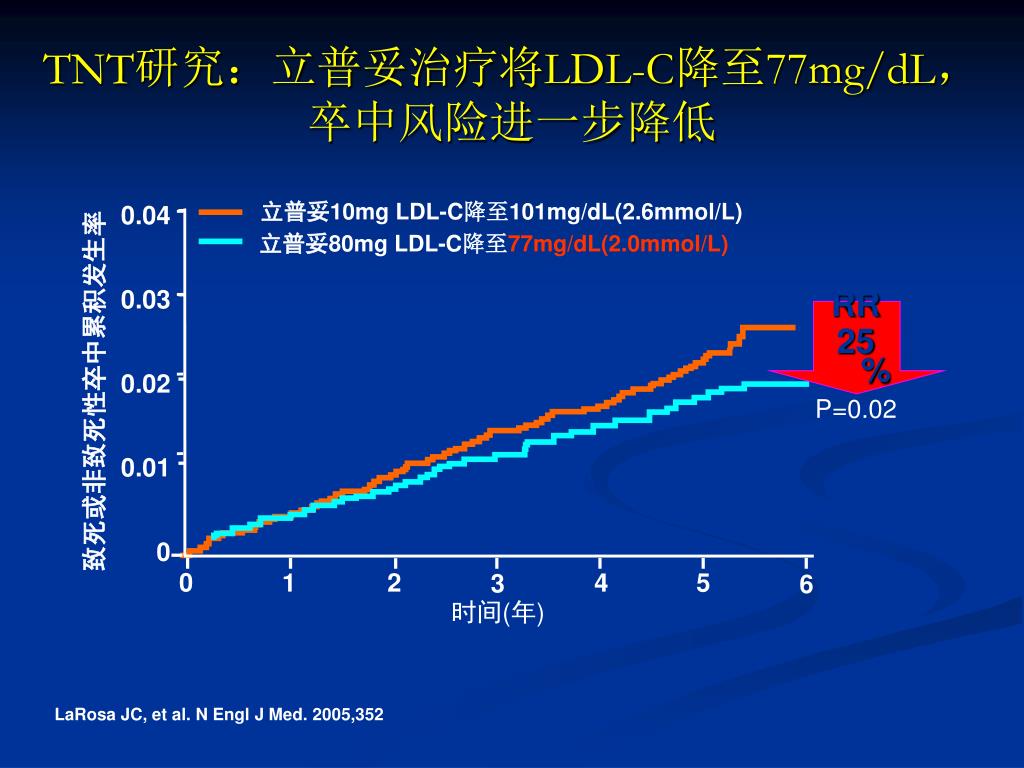 TNT研究：立普妥治疗将LDL-C降至77mg/dL，卒中风险进一步降低

立普妥10mg LDL-C降至101mg/dL(2.6mmol/L)
立普妥80mg LDL-C降至77mg/dL(2.0mmol/L)

致死或非致死性卒中累积发生率

0.04
0.03
0.02
0.01
0

0 1 2 3 4 5 6
时间(年)

RR
25
%
P=0.02

LaRosa JC, et al. N Engl J Med. 2005,352